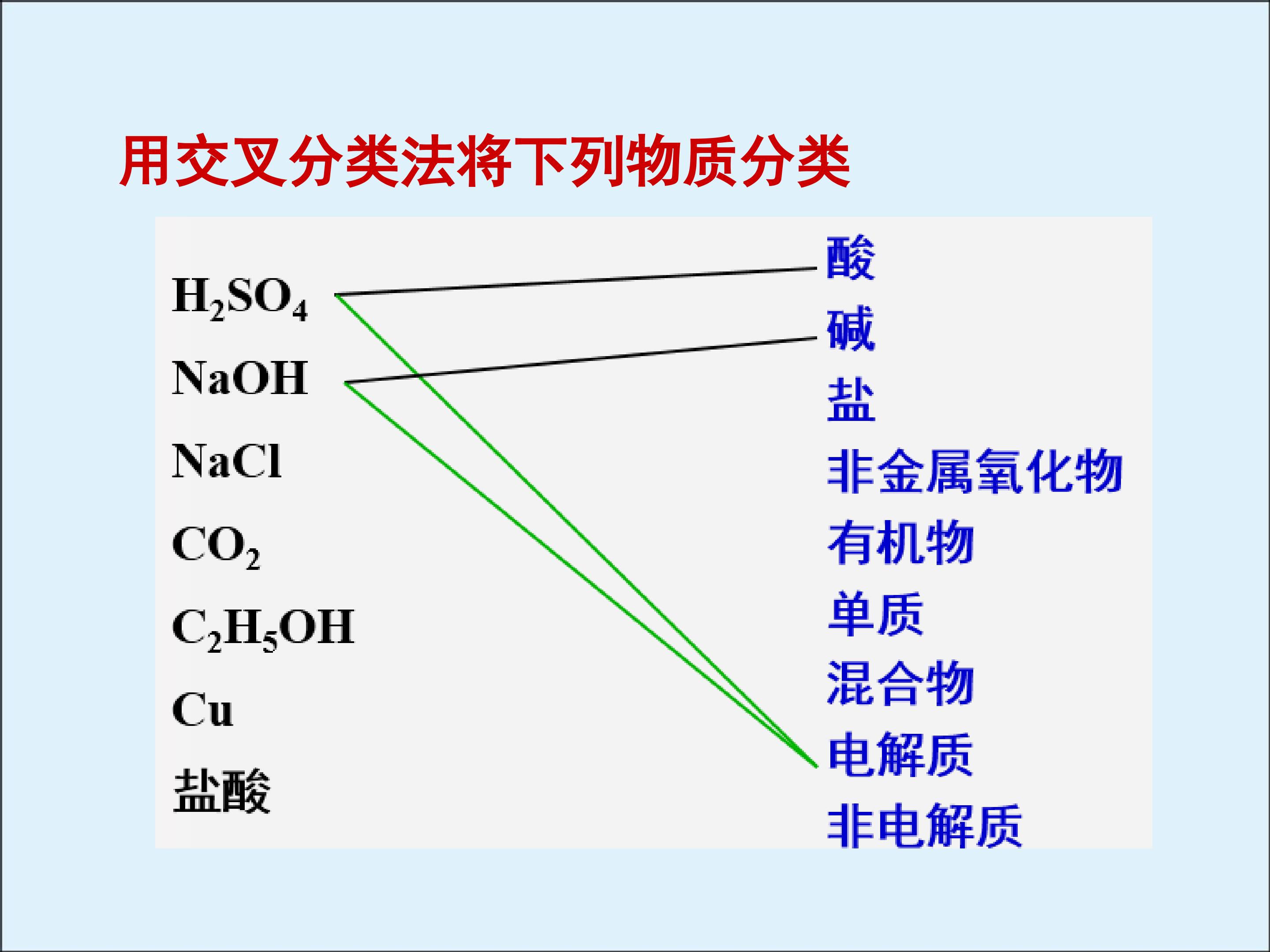 用交叉分类法将下列物质分类

$H_2SO_4$

NaOH

NaCl

$CO_2$

$C_2H_5OH$

Cu

盐酸

酸

碱

盐

非金属氧化物

有机物

单质

混合物

电解质

非电解质